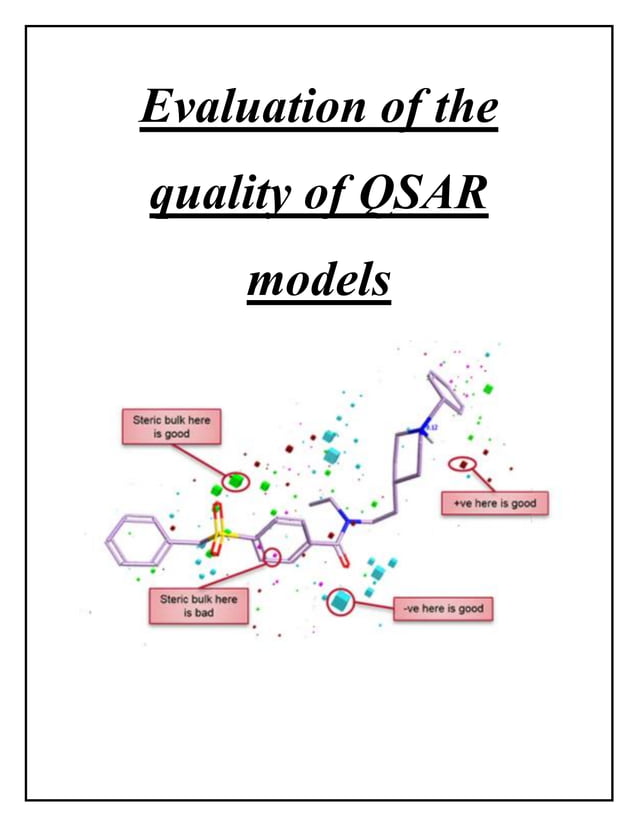 Evaluation of the quality of QSAR models

Steric bulk here is good

+ve here is good

Steric bulk here is bad

-ve here is good